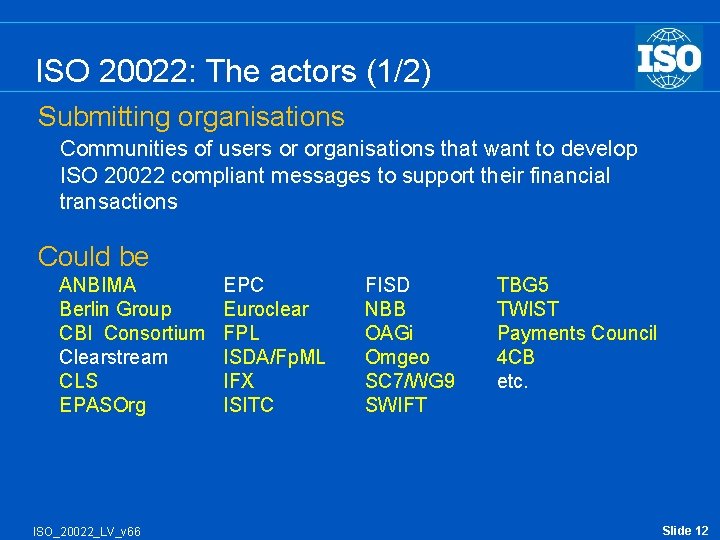 ISO 20022: The actors (1/2)

ISO

Submitting organisations

Communities of users or organisations that want to develop ISO 20022 compliant messages to support their financial transactions

Could be

ANBIMA
Berlin Group
CBI Consortium
Clearstream
CLS
EPASOrg

EPC
Euroclear
FPL
ISDA/FpML
IFX
ISITC

FISD
NBB
OAGi
Omgeo
SC7/WG9
SWIFT

TBG5
TWIST
Payments Council
4CB
etc.

ISO_20022_LV_v66

Slide 12